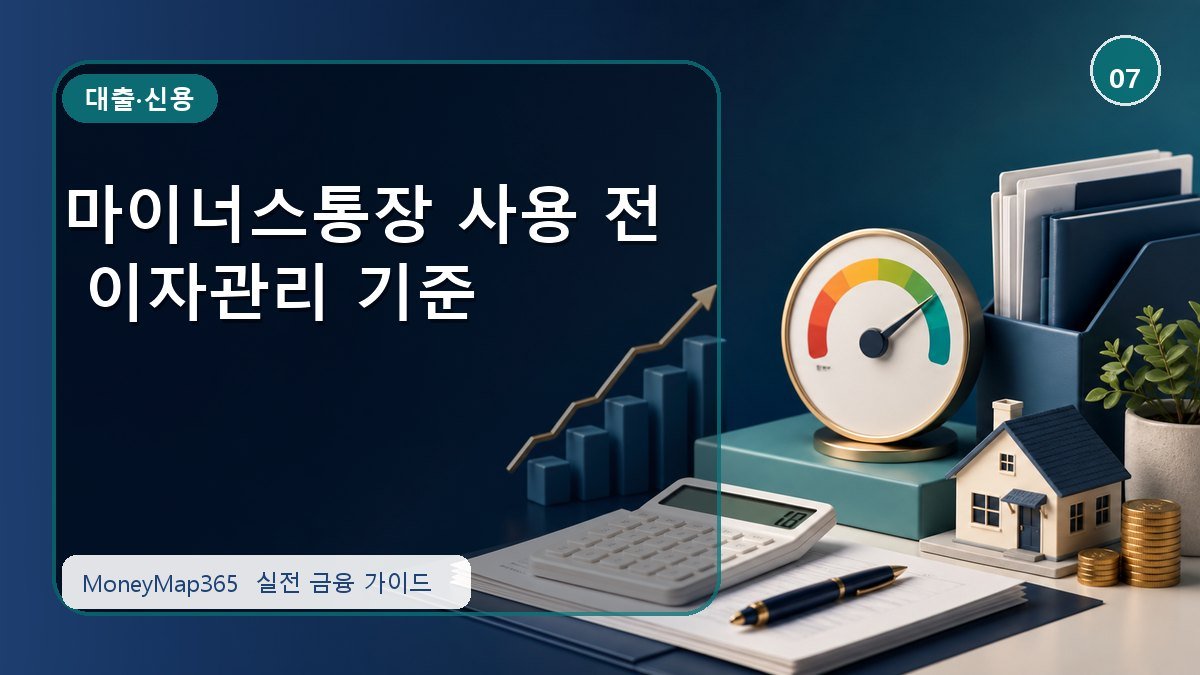 대출·신용

07

마이너스통장 사용 전 이자관리 기준

MoneyMap365 실전 금융 가이드